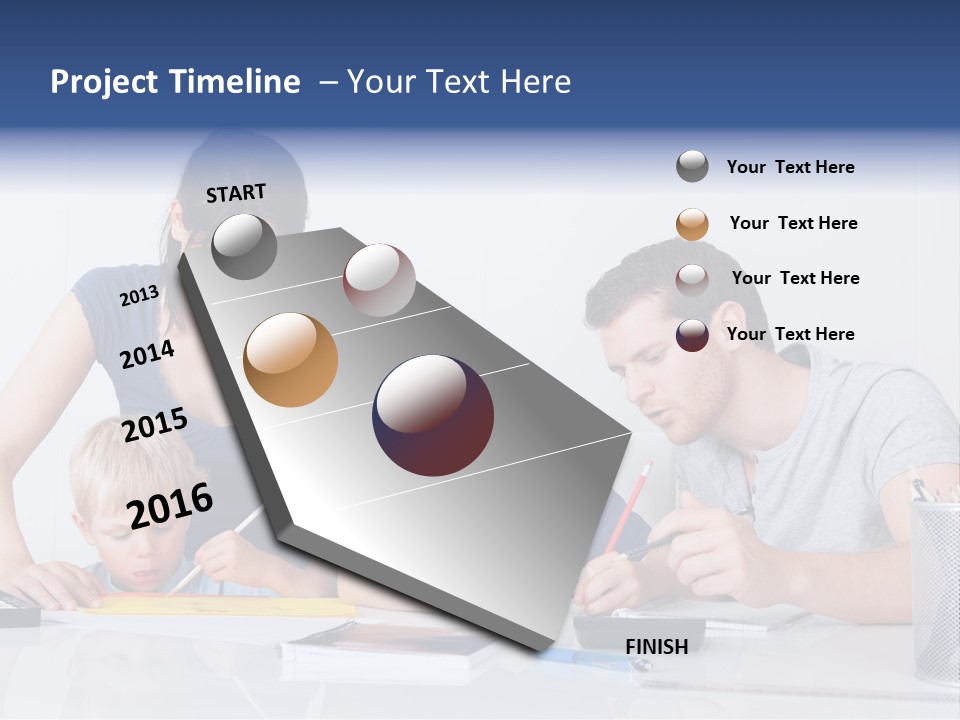 Project Timeline – Your Text Here

START

2013

2014

2015

2016

FINISH

Your Text Here

Your Text Here

Your Text Here

Your Text Here